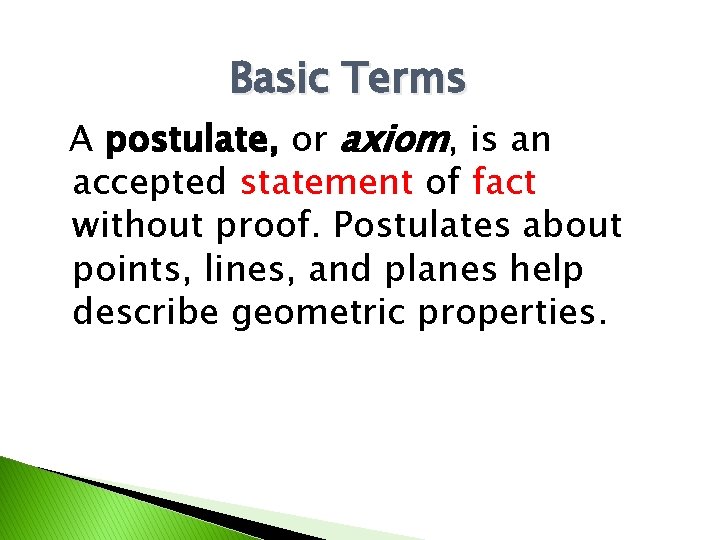 Basic Terms

A postulate, or axiom, is an accepted statement of fact without proof. Postulates about points, lines, and planes help describe geometric properties.